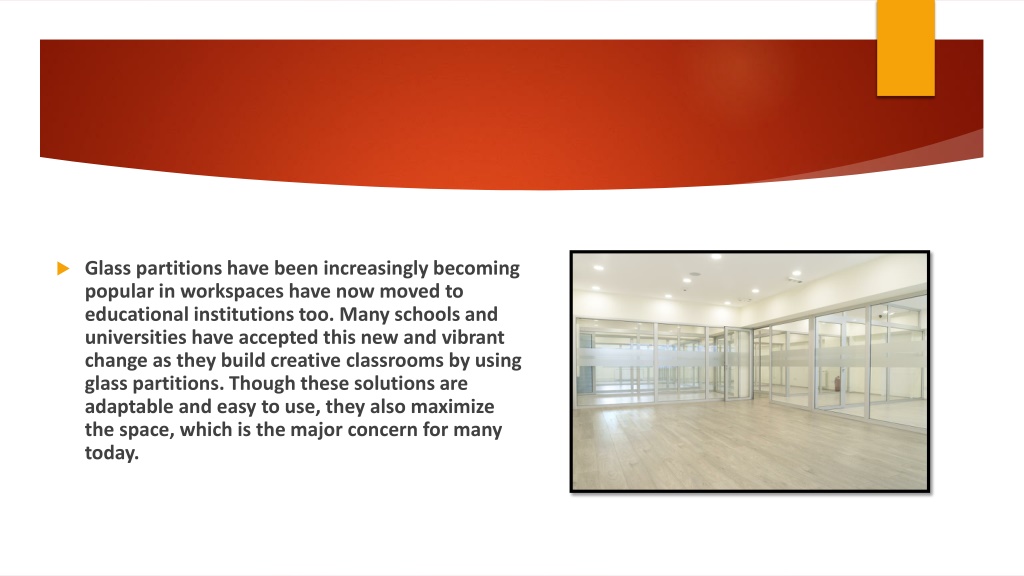 Glass partitions have been increasingly becoming popular in workspaces have now moved to educational institutions too. Many schools and universities have accepted this new and vibrant change as they build creative classrooms by using glass partitions. Though these solutions are adaptable and easy to use, they also maximize the space, which is the major concern for many today.